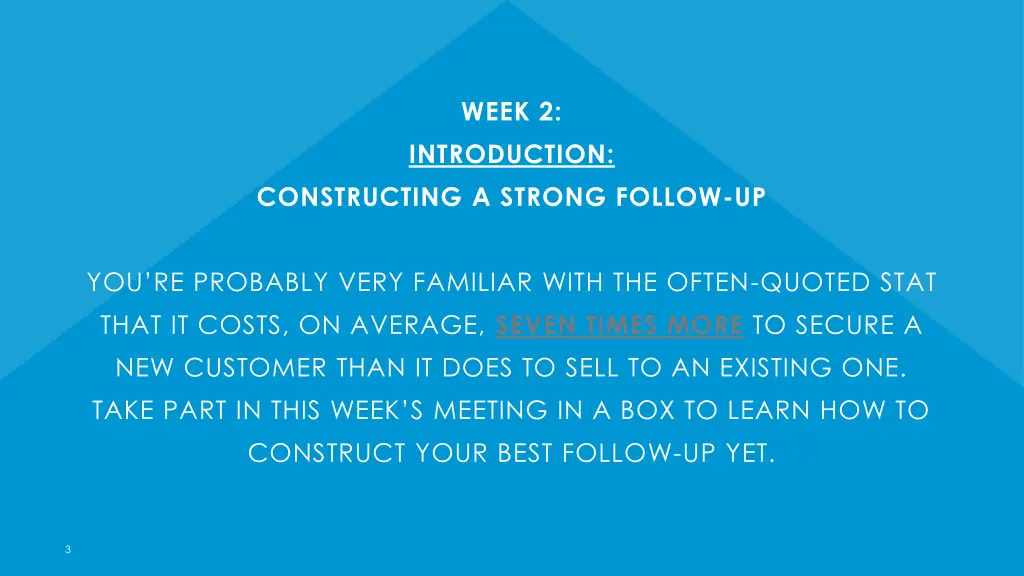 WEEK 2:
INTRODUCTION:
CONSTRUCTING A STRONG FOLLOW-UP

YOU'RE PROBABLY VERY FAMILIAR WITH THE OFTEN-QUOTED STAT THAT IT COSTS, ON AVERAGE, SEVEN TIMES MORE TO SECURE A NEW CUSTOMER THAN IT DOES TO SELL TO AN EXISTING ONE. TAKE PART IN THIS WEEK'S MEETING IN A BOX TO LEARN HOW TO CONSTRUCT YOUR BEST FOLLOW-UP YET.

3